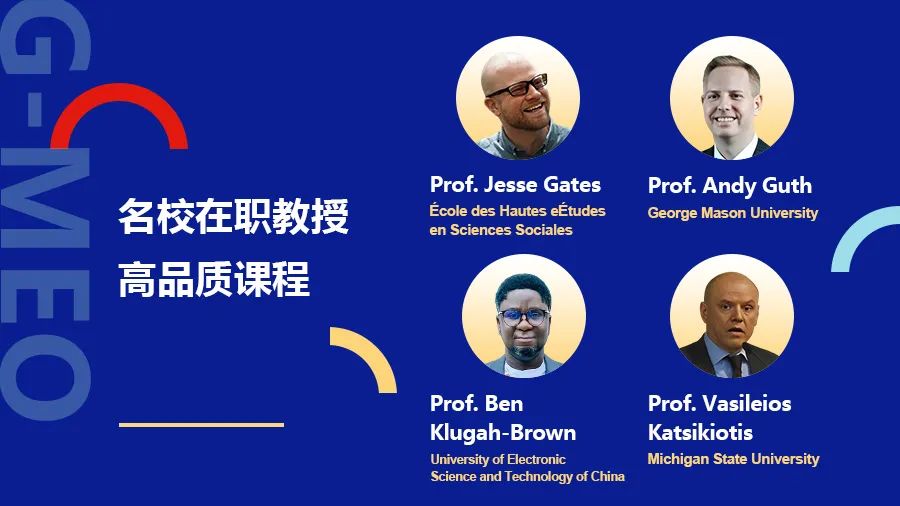 G-MEO

名校在职教授
高品质课程

Prof. Jesse Gates
École des Hautes eÉtudes en Sciences Sociales

Prof. Andy Guth
George Mason University

Prof. Ben Klugah-Brown
University of Electronic Science and Technology of China

Prof. Vasileios Katsikiotis
Michigan State University